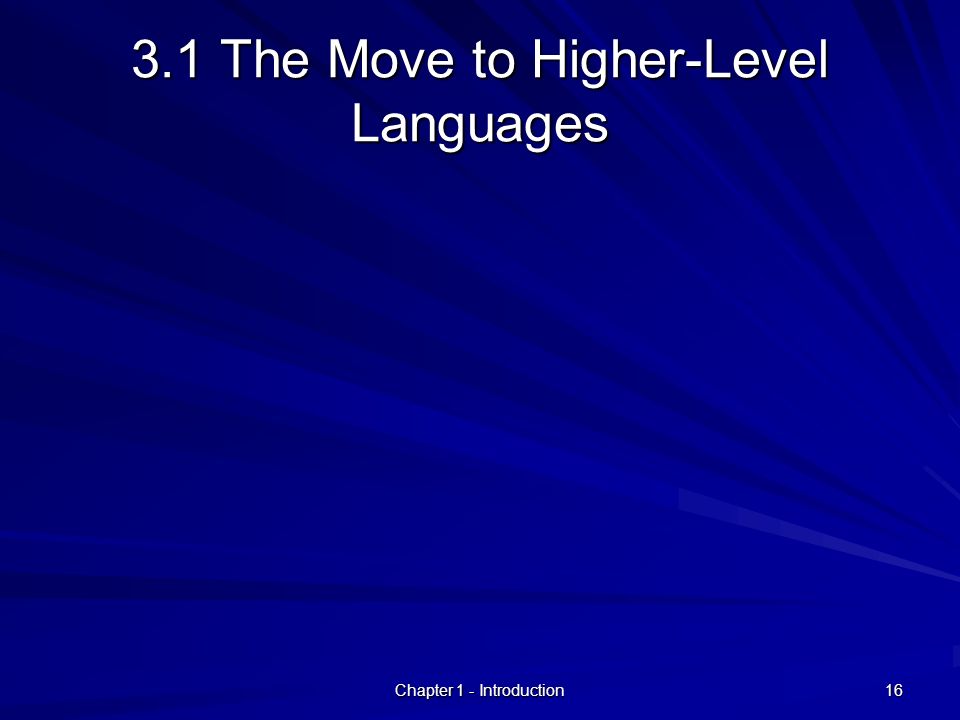 3.1 The Move to Higher-Level Languages

Chapter 1 - Introduction

16